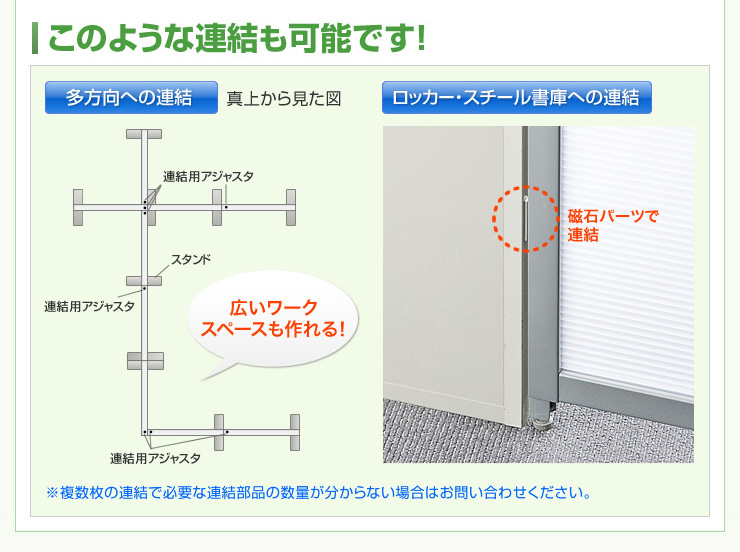 このような連結も可能です!

多方向への連結　真上から見た図

連結用アジャスタ

スタンド

連結用アジャスタ

広いワークスペースも作れる!

連結用アジャスタ

ロッカー・スチール書庫への連結

磁石パーツで連結

※複数枚の連結で必要な連結部品の数量が分からない場合はお問い合わせください。